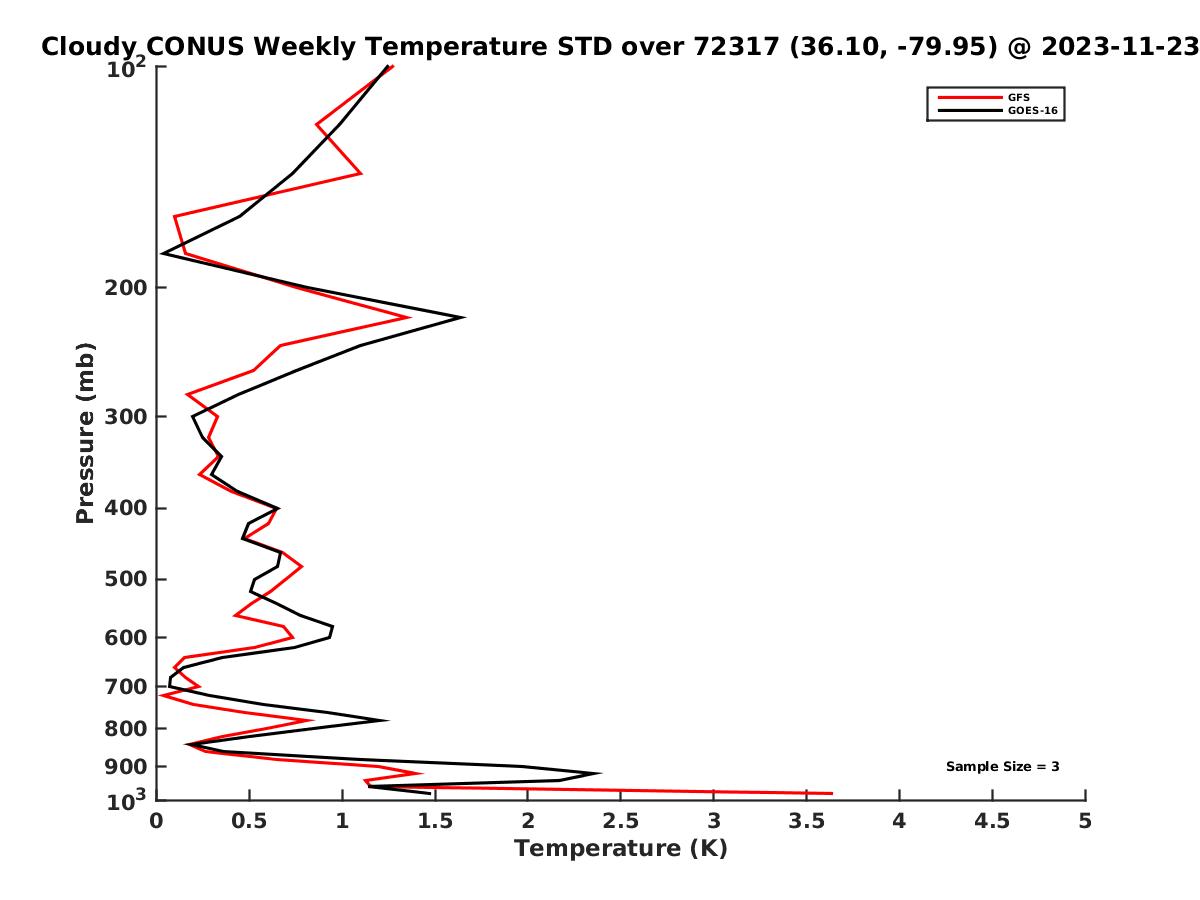 Cloudy CONUS Weekly Temperature STD over 72317 (36.10, -79.95) @ 2023-11-23

GFS
GOES-16

Pressure (mb)

$10^2$
200
300
400
500
600
700
800
900
$10^3$

Sample Size = 3

0
0.5
1
1.5
2
2.5
3
3.5
4
4.5
5

Temperature (K)